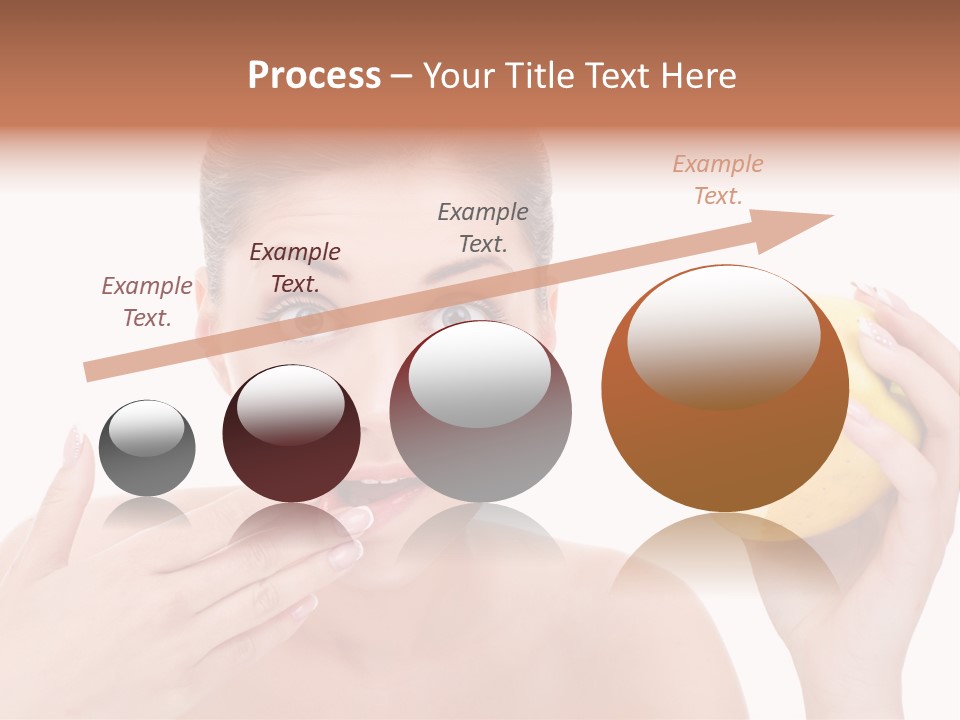 Process – Your Title Text Here

Example Text.

Example Text.

Example Text.

Example Text.